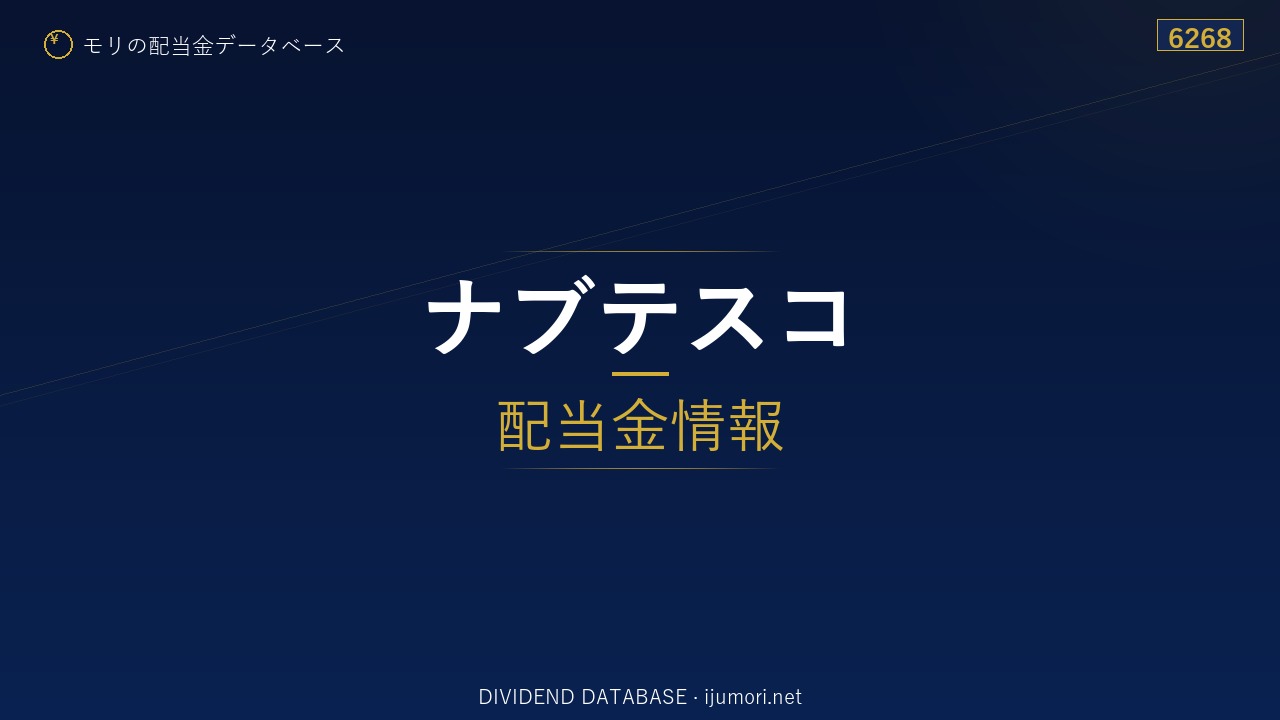 ¥ モリの配当金データベース

6268

ナブテスコ

配当金情報

DIVIDEND DATABASE · ijumori.net